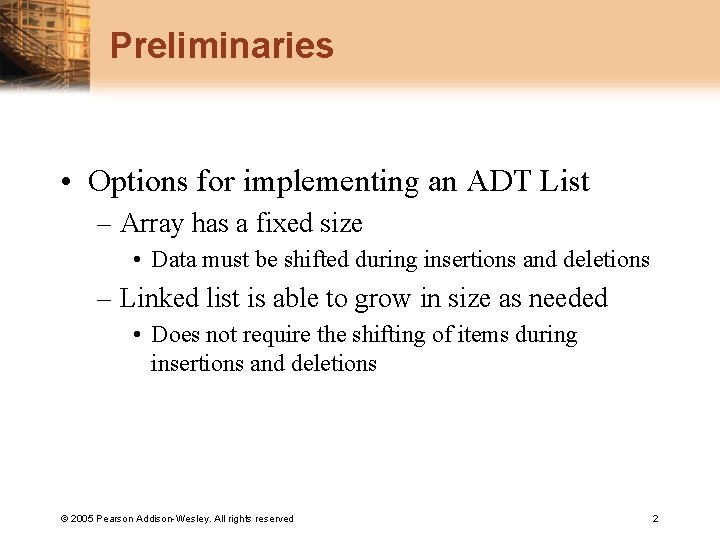 Preliminaries

• Options for implementing an ADT List
– Array has a fixed size
• Data must be shifted during insertions and deletions
– Linked list is able to grow in size as needed
• Does not require the shifting of items during insertions and deletions

© 2005 Pearson Addison-Wesley. All rights reserved

2